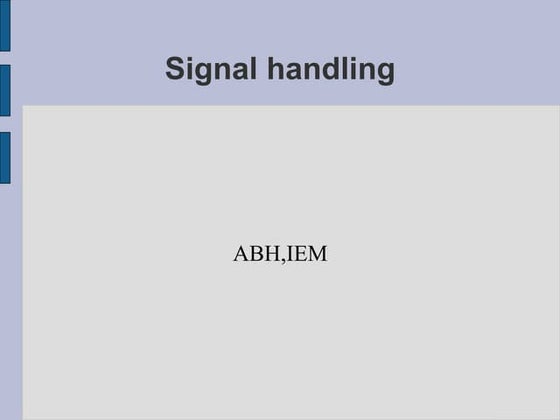 Signal handling

ABH,IEM